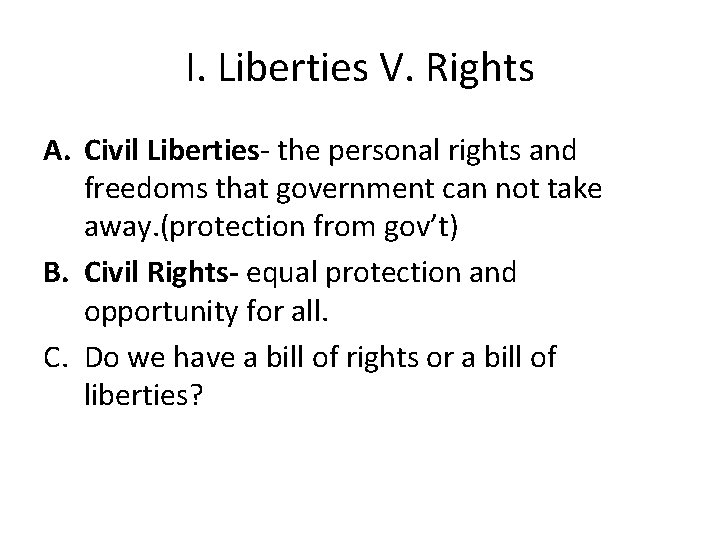 I. Liberties V. Rights

A. Civil Liberties- the personal rights and freedoms that government can not take away.(protection from gov’t)

B. Civil Rights- equal protection and opportunity for all.

C. Do we have a bill of rights or a bill of liberties?